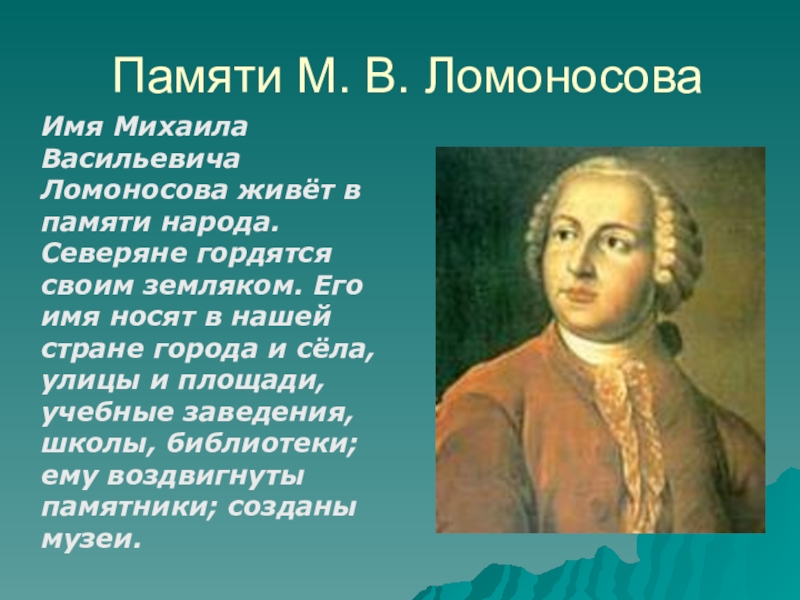 Памяти М. В. Ломоносова

Имя Михаила Васильевича Ломоносова живёт в памяти народа. Северяне гордятся своим земляком. Его имя носят в нашей стране города и сёла, улицы и площади, учебные заведения, школы, библиотеки; ему воздвигнуты памятники; созданы музеи.